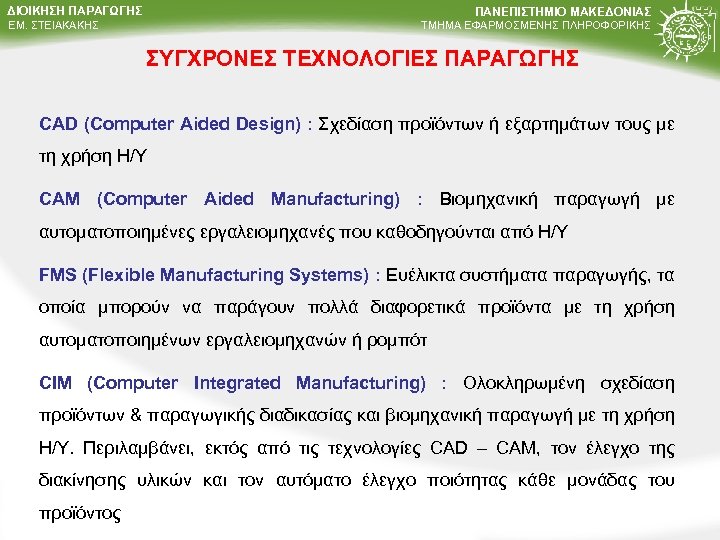 ΔΙΟΙΚΗΣΗ ΠΑΡΑΓΩΓΗΣ
ΕΜ. ΣΤΕΙΑΚΑΚΗΣ

ΠΑΝΕΠΙΣΤΗΜΙΟ ΜΑΚΕΔΟΝΙΑΣ
ΤΜΗΜΑ ΕΦΑΡΜΟΣΜΕΝΗΣ ΠΛΗΡΟΦΟΡΙΚΗΣ

ΣΥΓΧΡΟΝΕΣ ΤΕΧΝΟΛΟΓΙΕΣ ΠΑΡΑΓΩΓΗΣ

CAD (Computer Aided Design) : Σχεδίαση προϊόντων ή εξαρτημάτων τους με τη χρήση Η/Υ

CAM (Computer Aided Manufacturing) : Βιομηχανική παραγωγή με αυτοματοποιημένες εργαλειομηχανές που καθοδηγούνται από Η/Υ

FMS (Flexible Manufacturing Systems) : Ευέλικτα συστήματα παραγωγής, τα οποία μπορούν να παράγουν πολλά διαφορετικά προϊόντα με τη χρήση αυτοματοποιημένων εργαλειομηχανών ή ρομπότ

CIM (Computer Integrated Manufacturing) : Ολοκληρωμένη σχεδίαση προϊόντων & παραγωγικής διαδικασίας και βιομηχανική παραγωγή με τη χρήση Η/Υ. Περιλαμβάνει, εκτός από τις τεχνολογίες CAD – CAM, τον έλεγχο της διακίνησης υλικών και τον αυτόματο έλεγχο ποιότητας κάθε μονάδας του προϊόντος